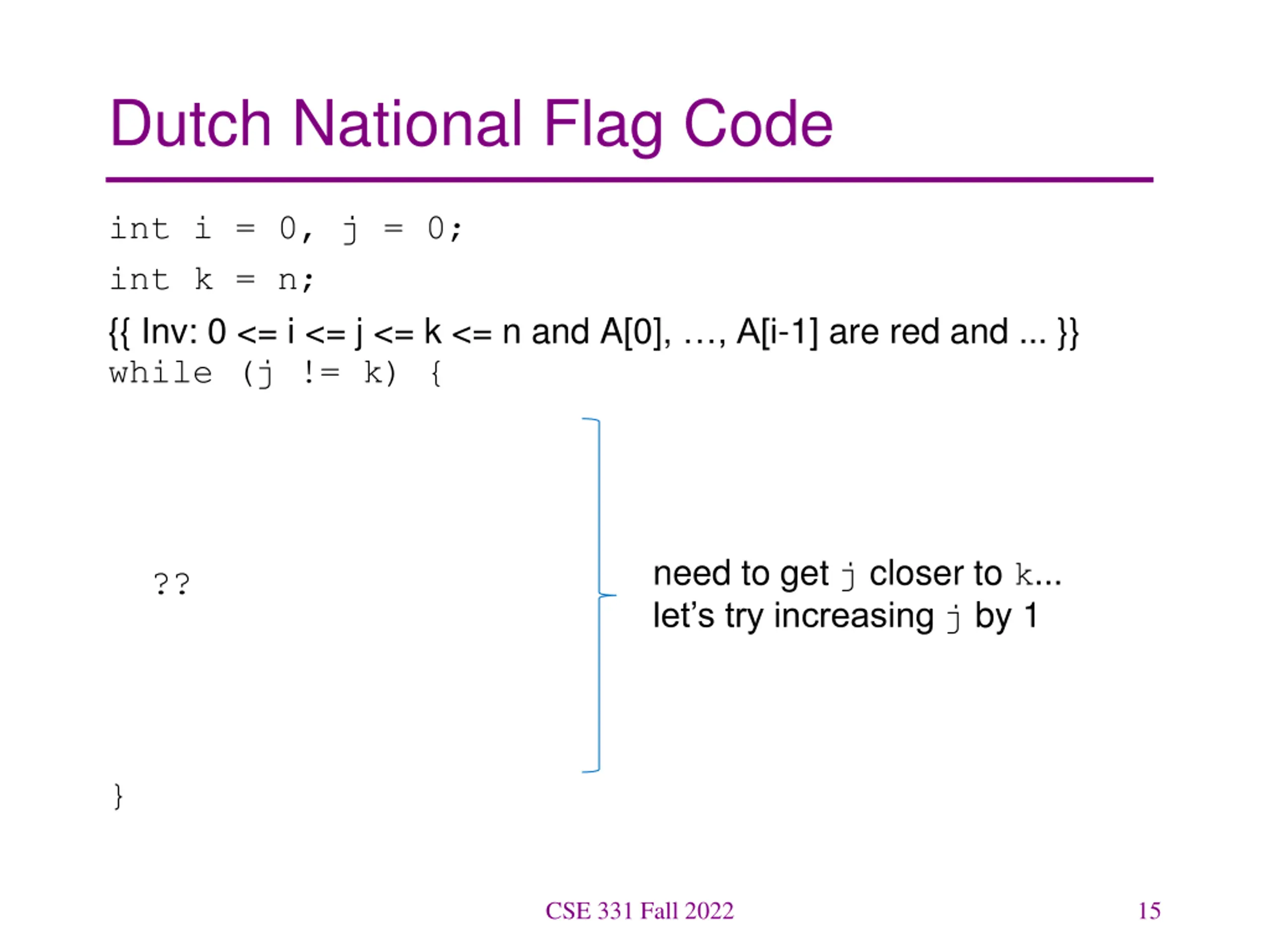 Dutch National Flag Code

int i = 0, j = 0;

int k = n;

{{ Inv: 0 <= i <= j <= k <= n and A[0], …, A[i-1] are red and ... }}
while (j != k) {

??

need to get j closer to k...
let's try increasing j by 1

}

CSE 331 Fall 2022

15